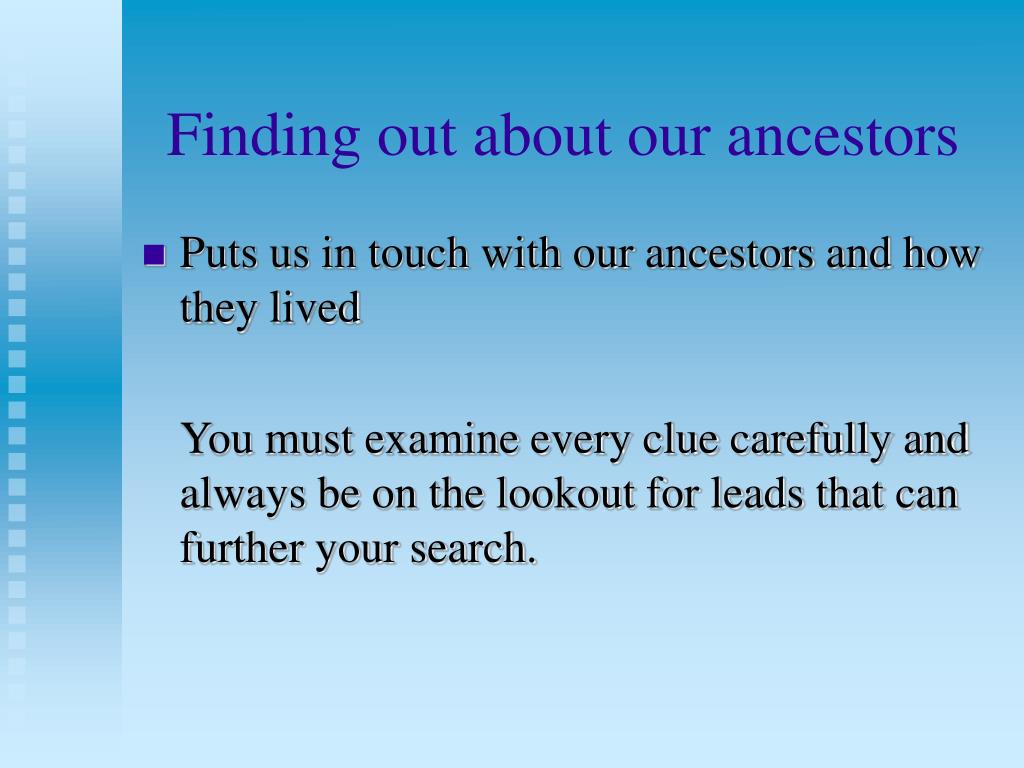 Finding out about our ancestors

Puts us in touch with our ancestors and how they lived

You must examine every clue carefully and always be on the lookout for leads that can further your search.